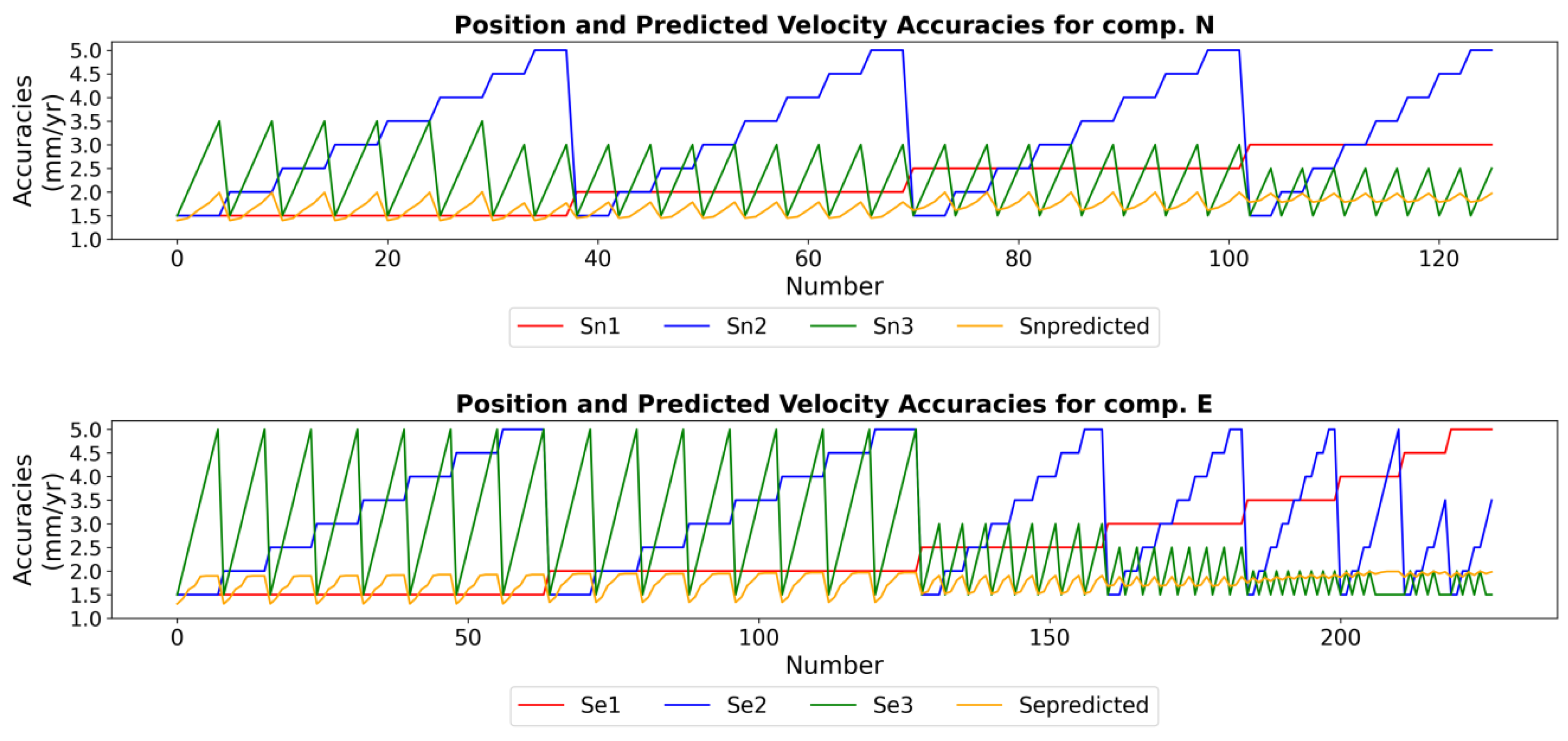 Position and Predicted Velocity Accuracies for comp. N

Accuracies (mm/yr)

5.0
4.5
4.0
3.5
3.0
2.5
2.0
1.5
1.0

0 20 40 60 80 100 120

Number

Sn1 Sn2 Sn3 Snpredicted

Position and Predicted Velocity Accuracies for comp. E

Accuracies (mm/yr)

5.0
4.5
4.0
3.5
3.0
2.5
2.0
1.5
1.0

0 50 100 150 200

Number

Se1 Se2 Se3 Sepredicted